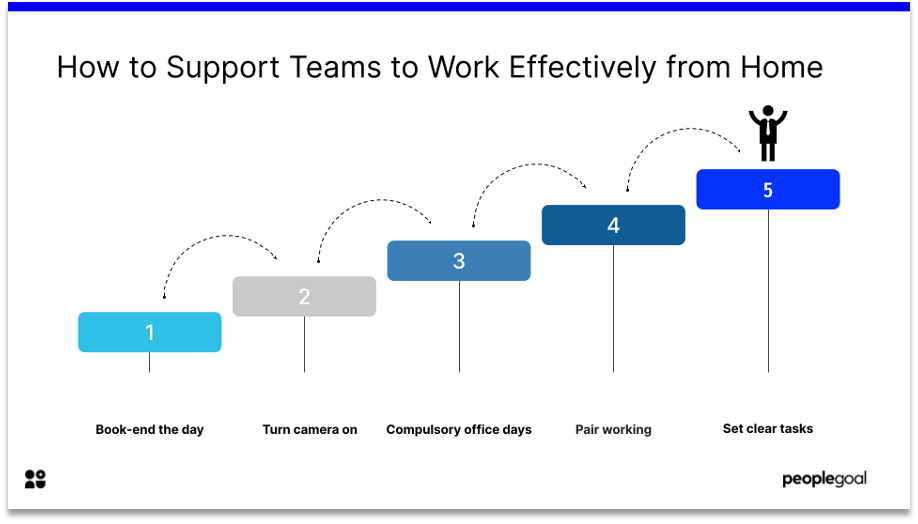 How to Support Teams to Work Effectively from Home

1

2

3

4

5

Book-end the day

Turn camera on

Compulsory office days

Pair working

Set clear tasks

peoplegoal